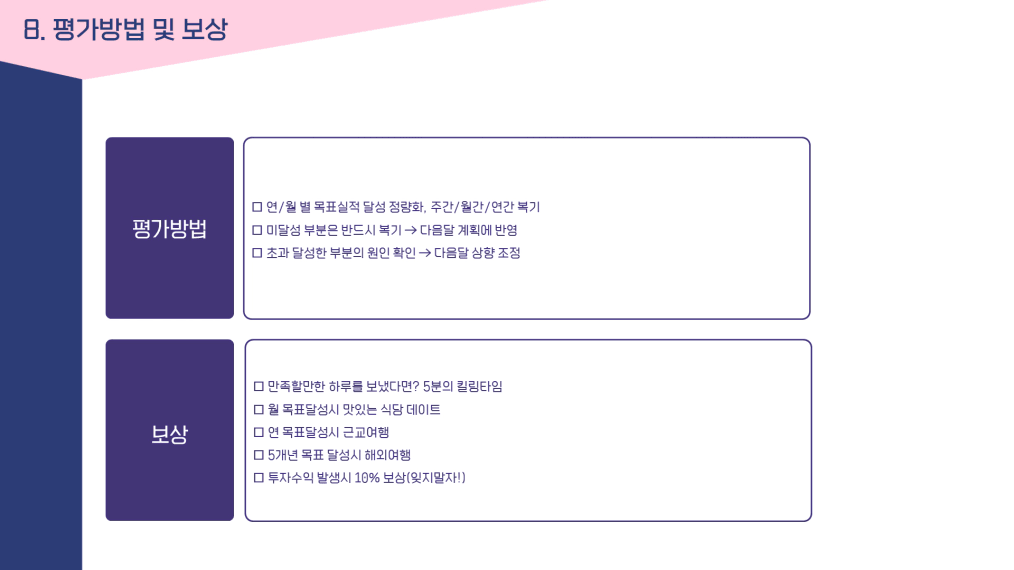 8. 평가방법 및 보상

평가방법

☐ 연/월 별 목표실적 달성 정량화, 주간/월간/연간 복기
☐ 미달성 부분은 반드시 복기 → 다음달 계획에 반영
☐ 초과 달성한 부분의 원인 확인 → 다음달 상향 조정

보상

☐ 만족할만한 하루를 보냈다면? 5분의 킬링타임
☐ 월 목표달성시 맛있는 식당 데이트
☐ 연 목표달성시 근교여행
☐ 5개년 목표 달성시 해외여행
☐ 투자수익 발생시 10% 보상(잊지말자!)